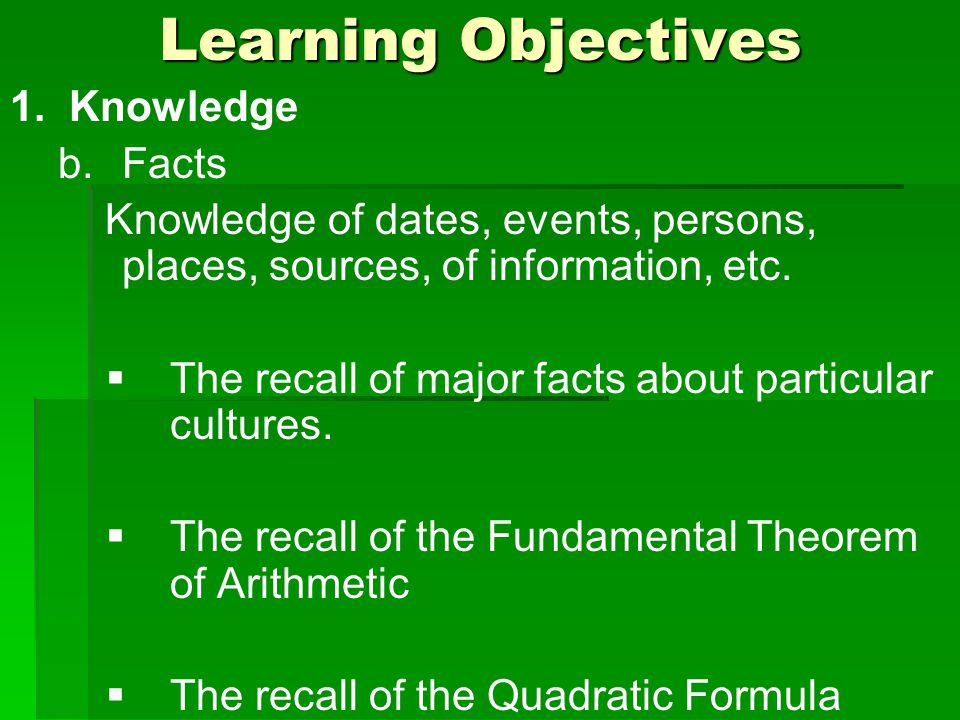 Learning Objectives

1. Knowledge

b. Facts

Knowledge of dates, events, persons, places, sources, of information, etc.

▪ The recall of major facts about particular cultures.

▪ The recall of the Fundamental Theorem of Arithmetic

▪ The recall of the Quadratic Formula